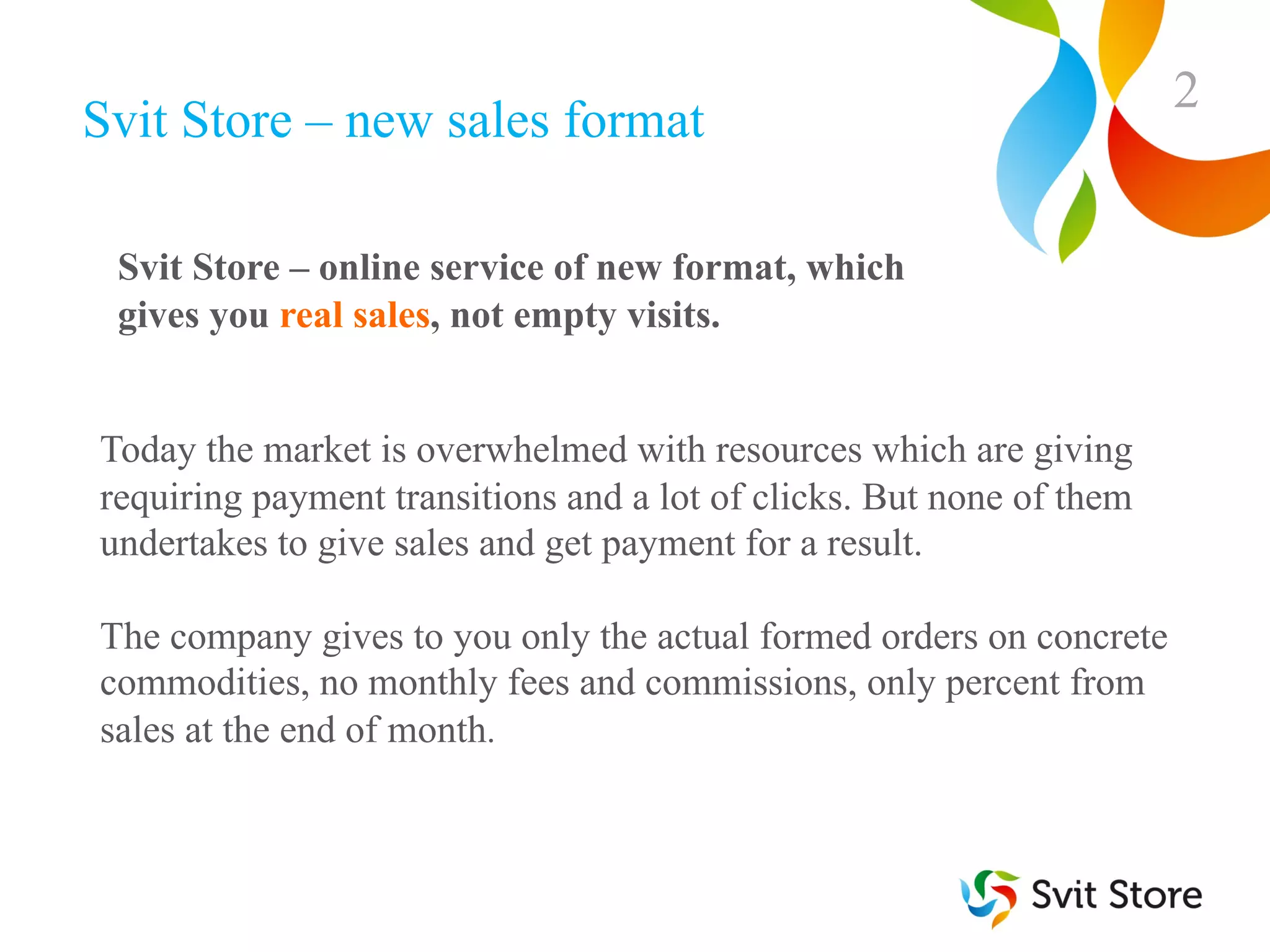 2

Svit Store – new sales format

Svit Store – online service of new format, which gives you real sales, not empty visits.

Today the market is overwhelmed with resources which are giving requiring payment transitions and a lot of clicks. But none of them undertakes to give sales and get payment for a result.

The company gives to you only the actual formed orders on concrete commodities, no monthly fees and commissions, only percent from sales at the end of month.

Svit Store